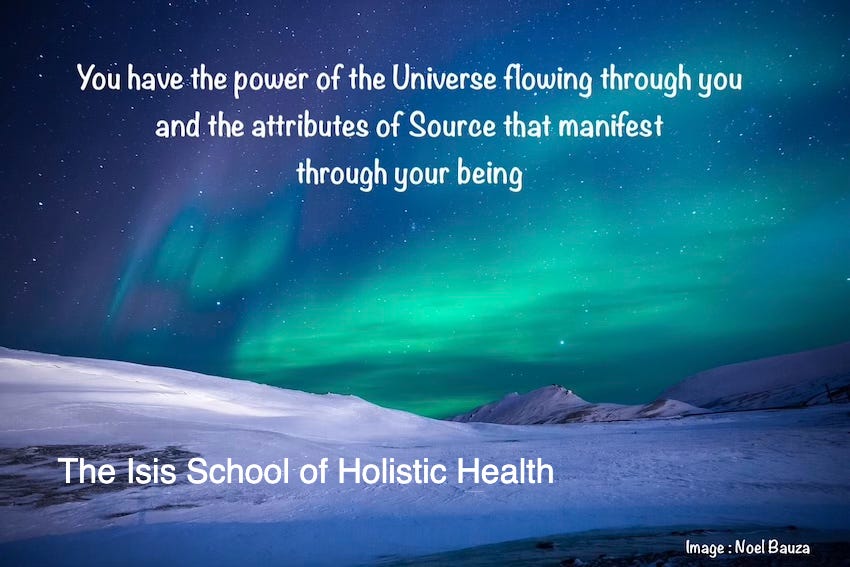 You have the power of the Universe flowing through you and the attributes of Source that manifest through your being

The Isis School of Holistic Health

Image : Noel Bauza